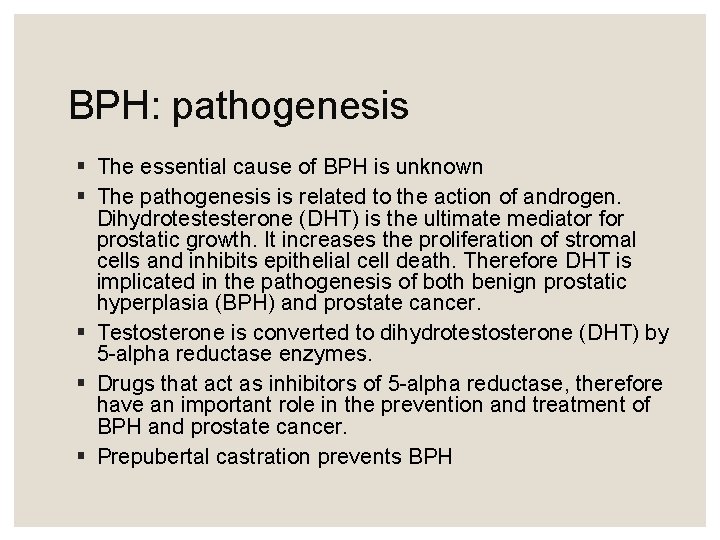 BPH: pathogenesis

▪ The essential cause of BPH is unknown

▪ The pathogenesis is related to the action of androgen. Dihydrotestesterone (DHT) is the ultimate mediator for prostatic growth. It increases the proliferation of stromal cells and inhibits epithelial cell death. Therefore DHT is implicated in the pathogenesis of both benign prostatic hyperplasia (BPH) and prostate cancer.

▪ Testosterone is converted to dihydrotestosterone (DHT) by 5-alpha reductase enzymes.

▪ Drugs that act as inhibitors of 5-alpha reductase, therefore have an important role in the prevention and treatment of BPH and prostate cancer.

▪ Prepubertal castration prevents BPH